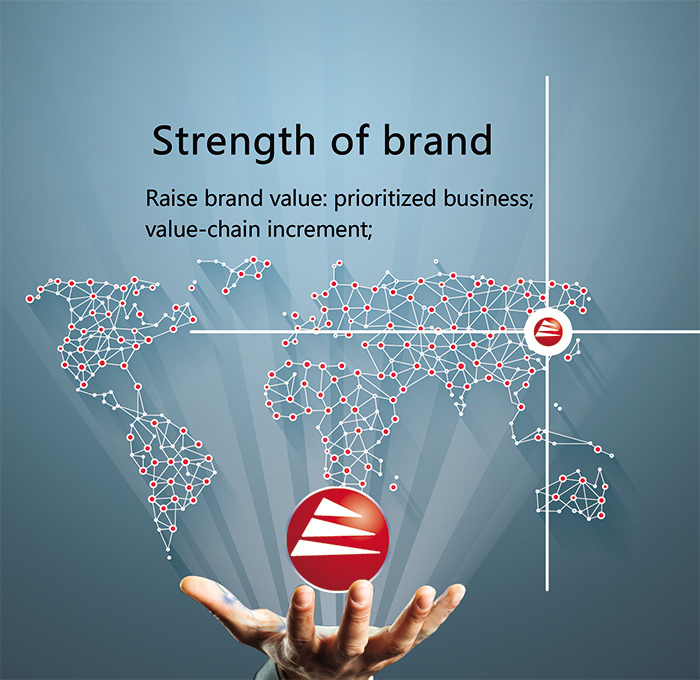 Strength of brand

Raise brand value: prioritized business; value-chain increment;